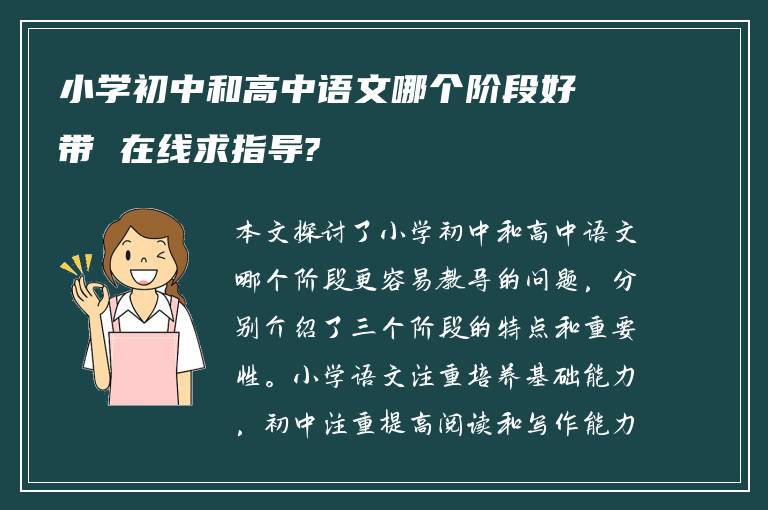 小学初中和高中语文哪个阶段好带 在线求指导?

本文探讨了小学初中和高中语文哪个阶段更容易教导的问题，分别介绍了三个阶段的特点和重要性。小学语文注重培养基础能力，初中注重提高阅读和写作能力